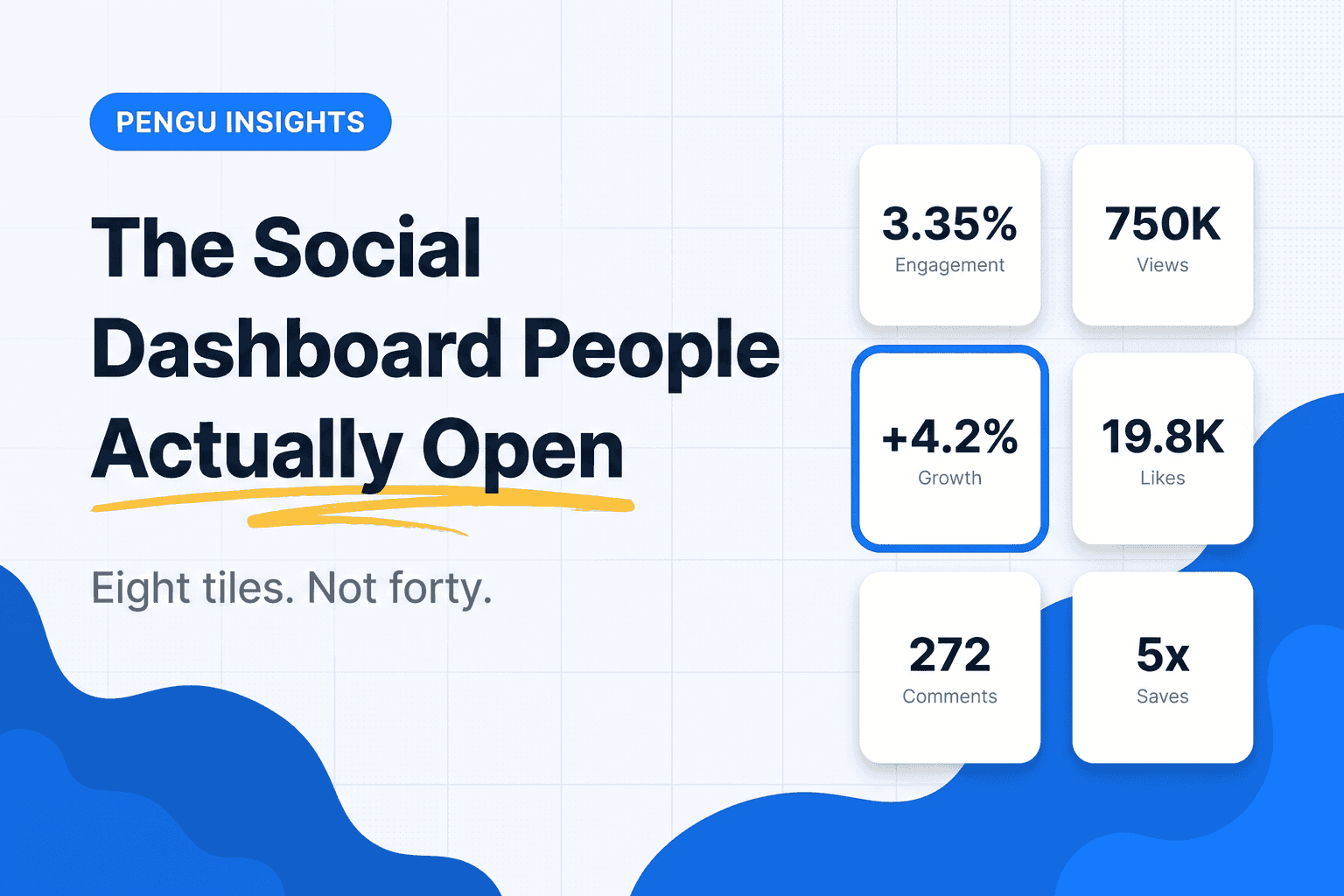 PENGU INSIGHTS

The Social Dashboard People Actually Open

Eight tiles. Not forty.

3.35%
Engagement

750K
Views

+4.2%
Growth

19.8K
Likes

272
Comments

5x
Saves